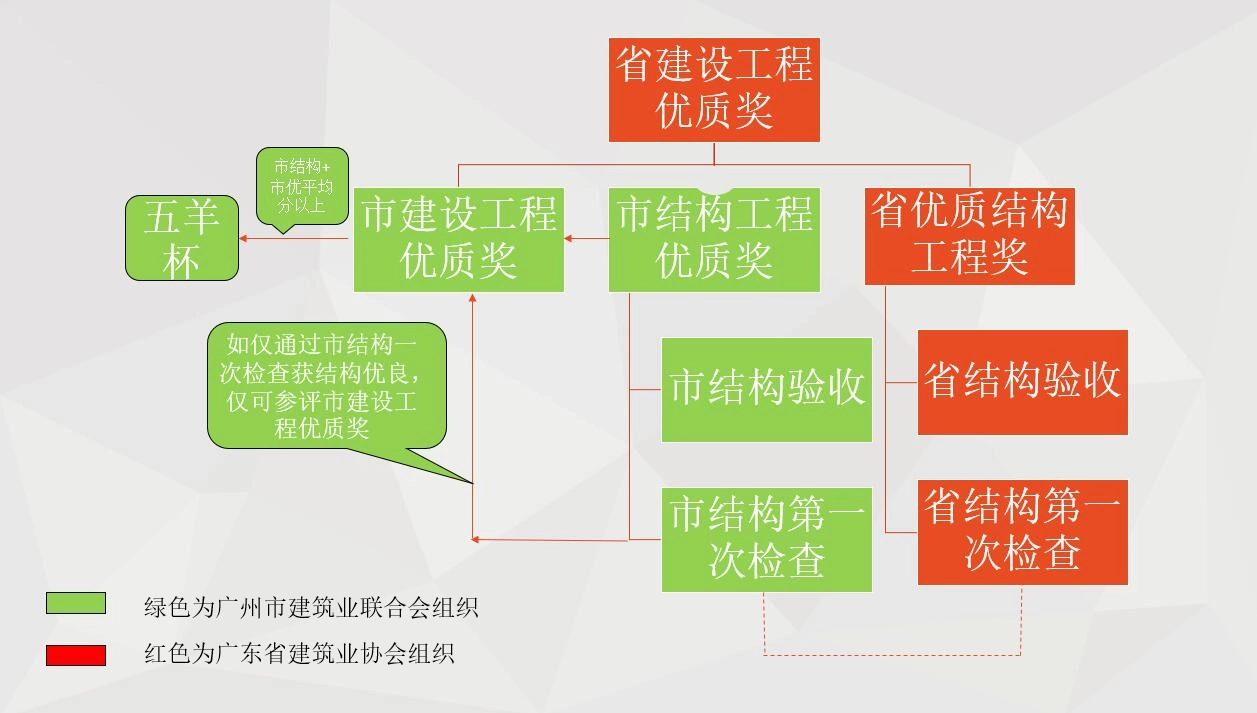 省建设工程优质奖

市结构+市优平均分以上

五羊杯

市建设工程优质奖

市结构工程优质奖

省优质结构工程奖

如仅通过市结构一次检查获结构优良，仅可参评市建设工程优质奖

市结构验收

省结构验收

市结构第一次检查

省结构第一次检查

绿色为广州市建筑业联合会组织

红色为广东省建筑业协会组织